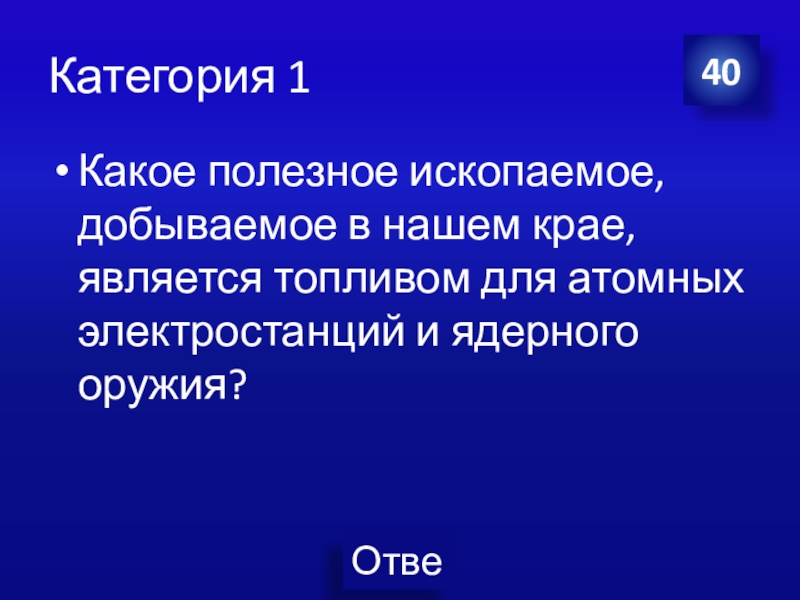 Категория 1

40

• Какое полезное ископаемое, добываемое в нашем крае, является топливом для атомных электростанций и ядерного оружия?

Отве